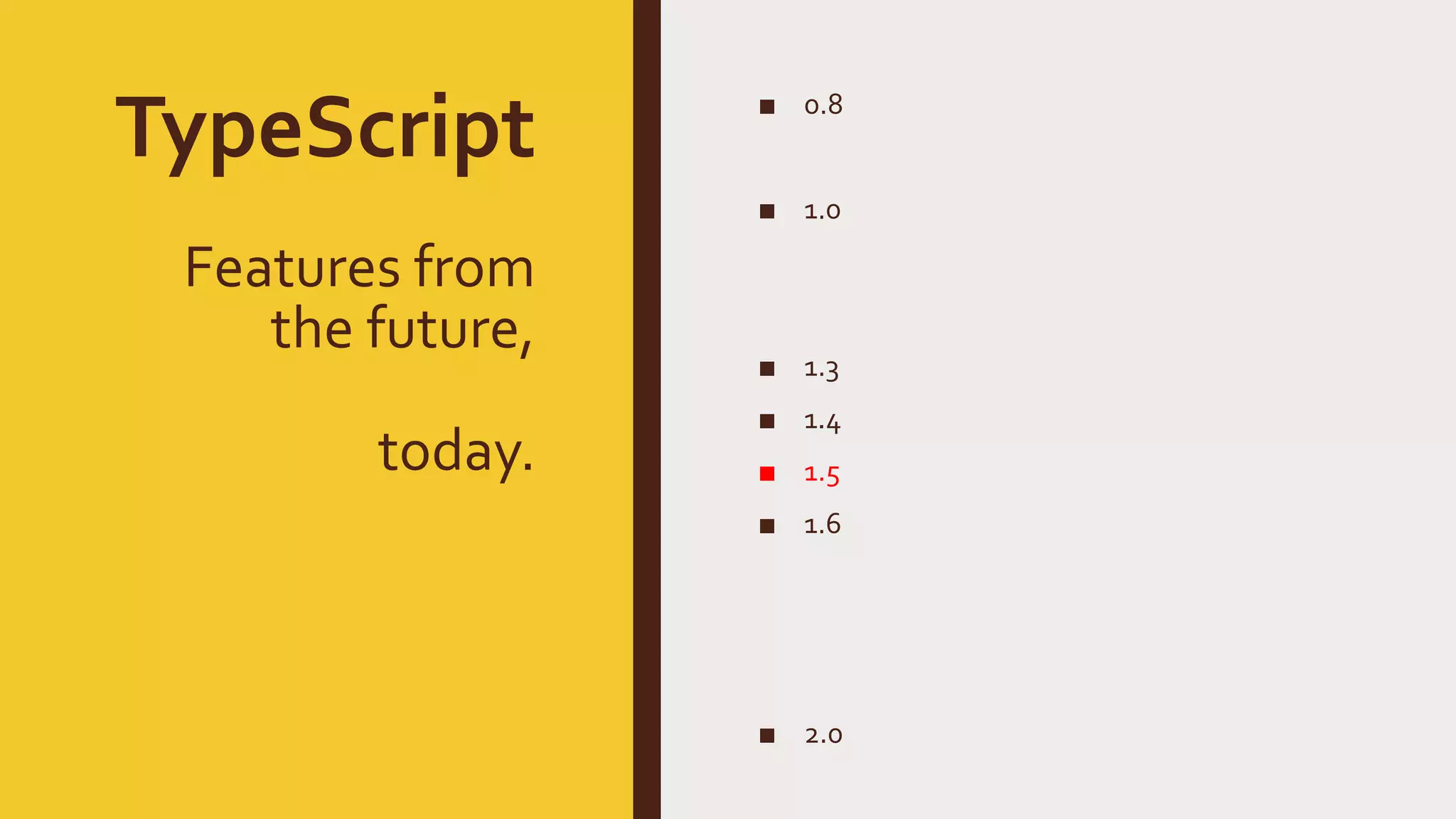 TypeScript

Features from the future,

today.

- 0.8
- 1.0
- 1.3
- 1.4
- 1.5
- 1.6
- 2.0